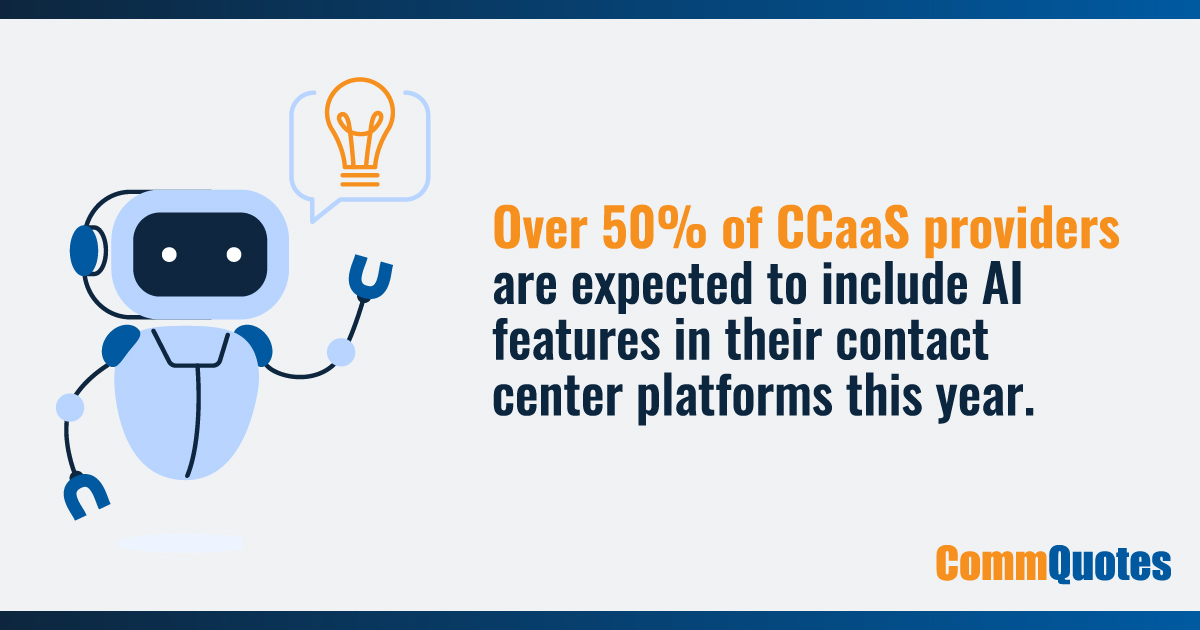 Over 50% of CCaaS providers are expected to include AI features in their contact center platforms this year.

CommQuotes